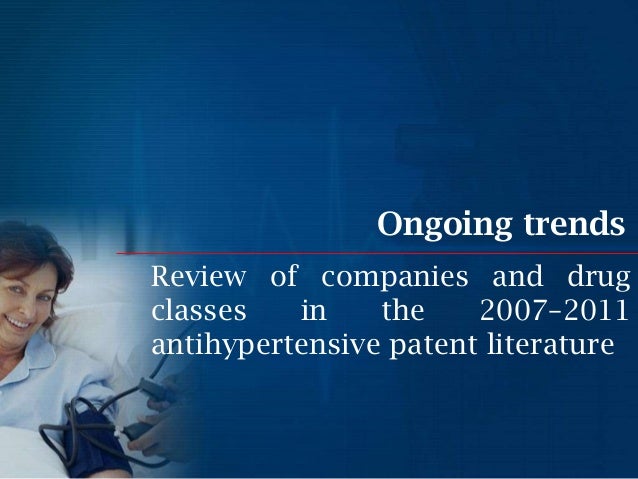 Ongoing trends

Review of companies and drug classes in the 2007-2011 antihypertensive patent literature